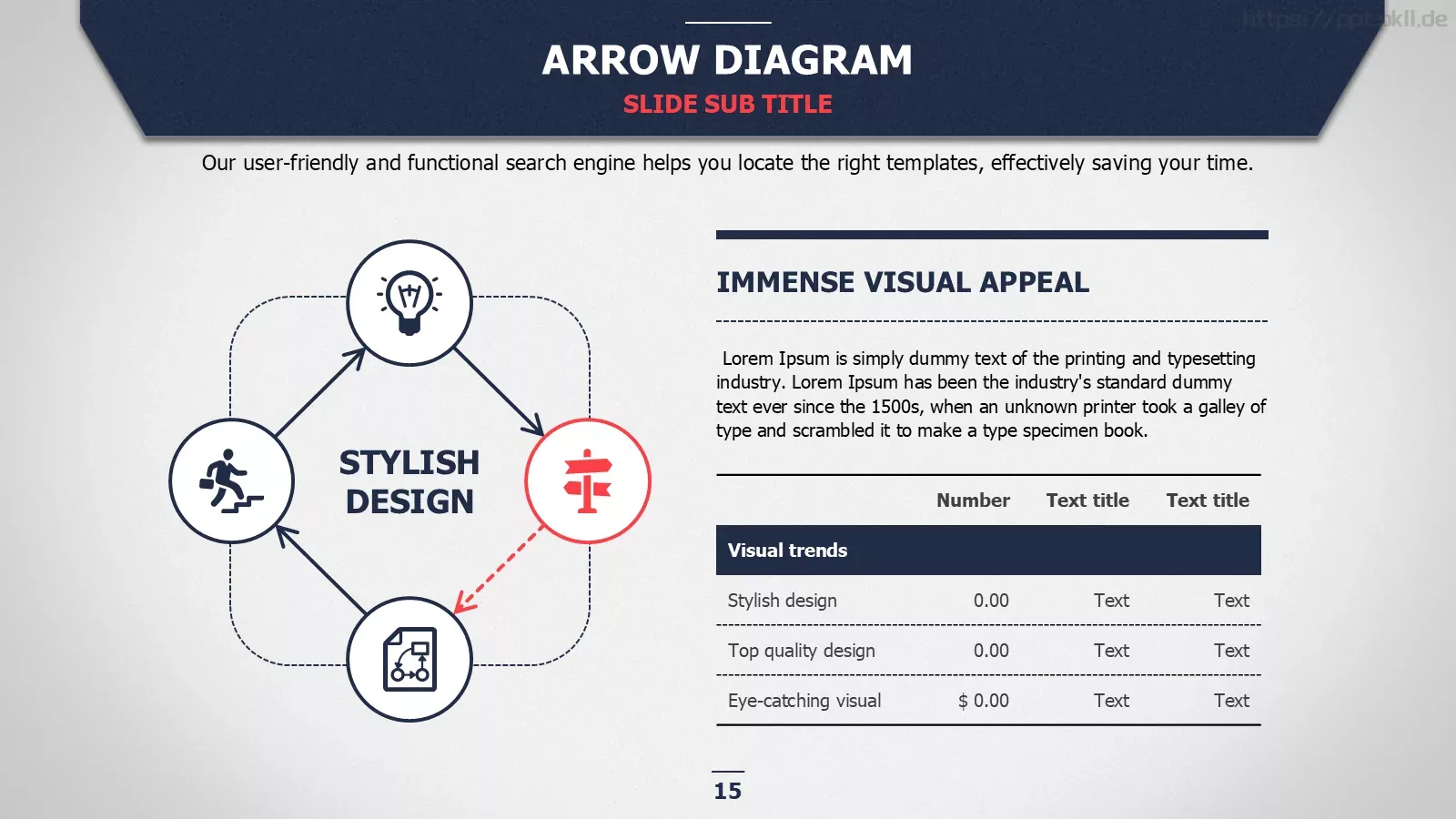 https://ppt.okll.de

ARROW DIAGRAM

SLIDE SUB TITLE

Our user-friendly and functional search engine helps you locate the right templates, effectively saving your time.

STYLISH DESIGN

IMMENSE VISUAL APPEAL

Lorem Ipsum is simply dummy text of the printing and typesetting industry. Lorem Ipsum has been the industry's standard dummy text ever since the 1500s, when an unknown printer took a galley of type and scrambled it to make a type specimen book.

| | Number | Text title | Text title |
|---|---|---|---|
| Visual trends | | | |
| Stylish design | 0.00 | Text | Text |
| Top quality design | 0.00 | Text | Text |
| Eye-catching visual | $ 0.00 | Text | Text |

15